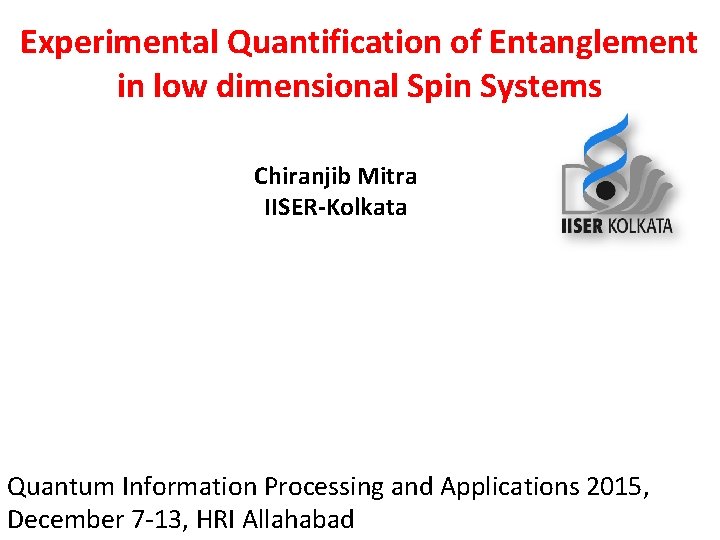 Experimental Quantification of Entanglement in low dimensional Spin Systems

Chiranjib Mitra
IISER-Kolkata

IISER KOLKATA

Quantum Information Processing and Applications 2015, December 7-13, HRI Allahabad